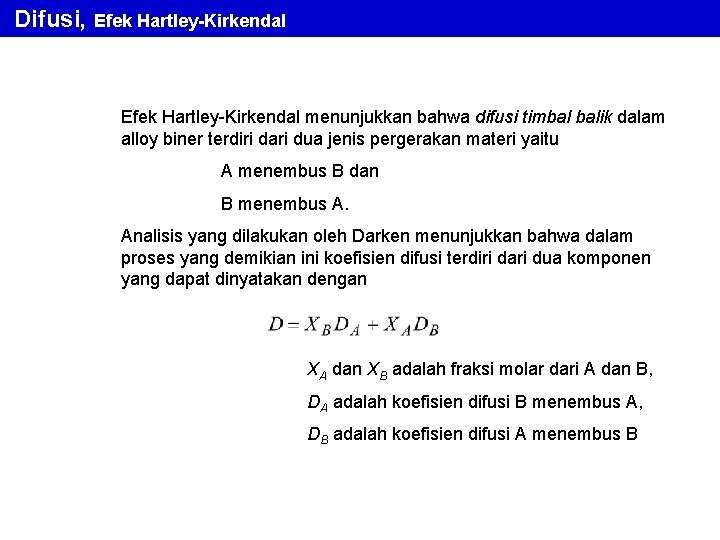 Difusi, Efek Hartley-Kirkendal

Efek Hartley-Kirkendal menunjukkan bahwa difusi timbal balik dalam alloy biner terdiri dari dua jenis pergerakan materi yaitu

A menembus B dan

B menembus A.

Analisis yang dilakukan oleh Darken menunjukkan bahwa dalam proses yang demikian ini koefisien difusi terdiri dari dua komponen yang dapat dinyatakan dengan

$D = X_B D_A + X_A D_B$

$X_A$ dan $X_B$ adalah fraksi molar dari A dan B,

$D_A$ adalah koefisien difusi B menembus A,

$D_B$ adalah koefisien difusi A menembus B